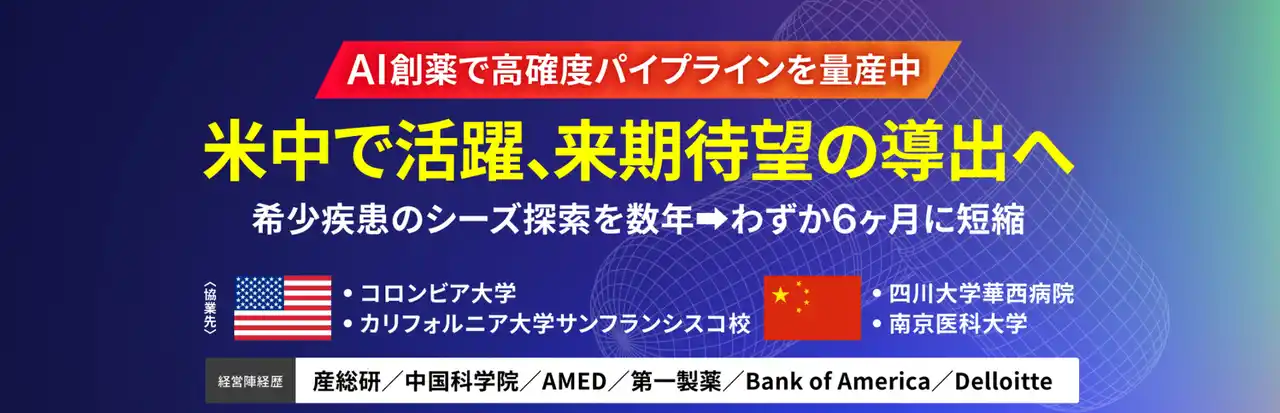 AI創薬で高確度パイプラインを量産中

米中で活躍、来期待望の導出へ

希少疾患のシーズ探索を数年➡わずか6ヶ月に短縮

〈協業先〉

• コロンビア大学
• カリフォルニア大学サンフランシスコ校

• 四川大学華西病院
• 南京医科大学

経営陣経歴

産総研／中国科学院／AMED／第一製薬／Bank of America／Delloitte